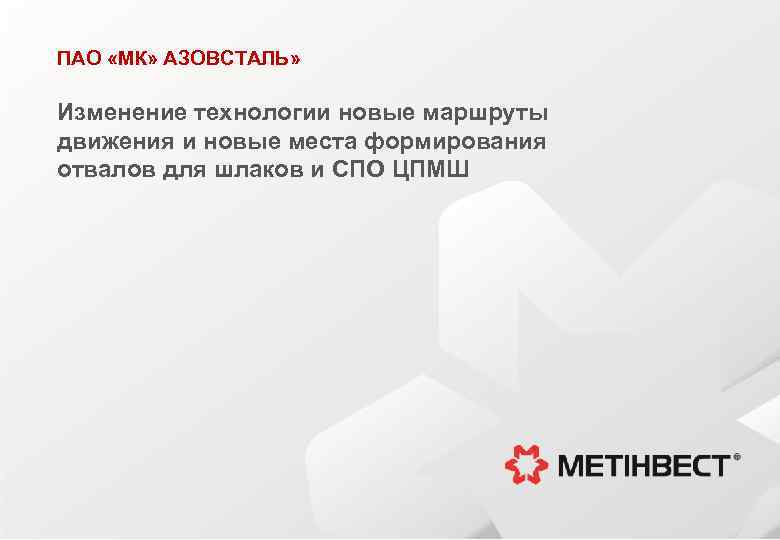 ПАО «МК» АЗОВСТАЛЬ»

Изменение технологии новые маршруты движения и новые места формирования отвалов для шлаков и СПО ЦПМШ

МЕТІНВЕСТ®